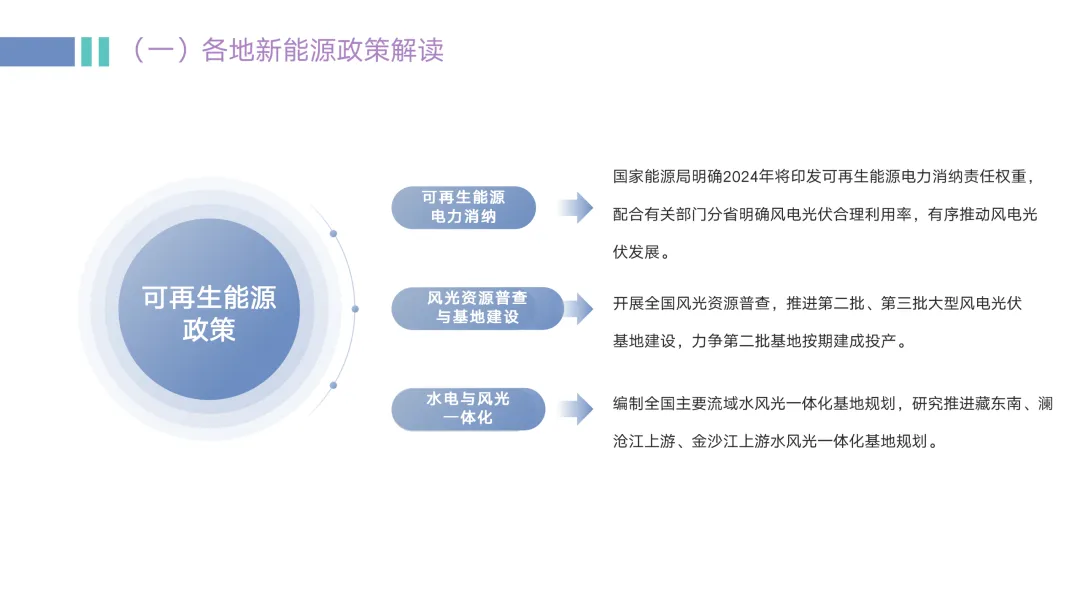 （一）各地新能源政策解读

可再生能源政策

可再生能源电力消纳

国家能源局明确2024年将印发可再生能源电力消纳责任权重，配合有关部门分省明确风电光伏合理利用率，有序推动风电光伏发展。

风光资源普查与基地建设

开展全国风光资源普查，推进第二批、第三批大型风电光伏基地建设，力争第二批基地按期建成投产。

水电与风光一体化

编制全国主要流域水风光一体化基地规划，研究推进藏东南、澜沧江上游、金沙江上游水风光一体化基地规划。